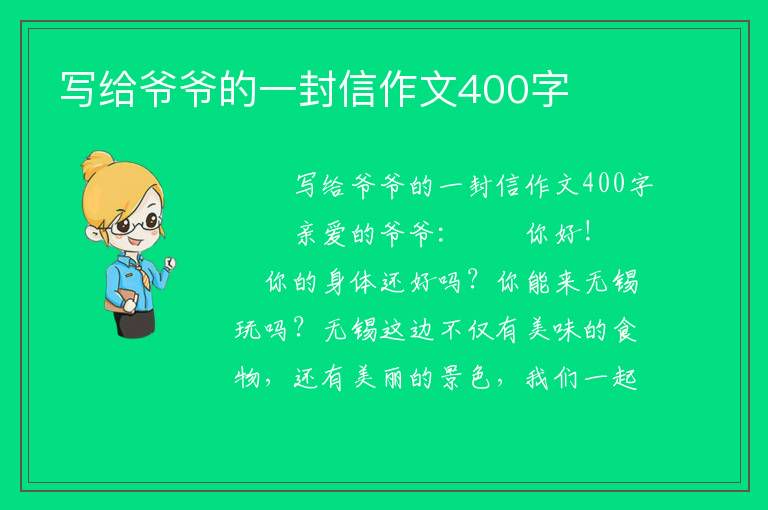 写给爷爷的一封信作文400字

写给爷爷的一封信作文400字

亲爱的爷爷：　　你好！

你的身体还好吗？你能来无锡玩吗？无锡这边不仅有美味的食物，还有美丽的景色，我们一起